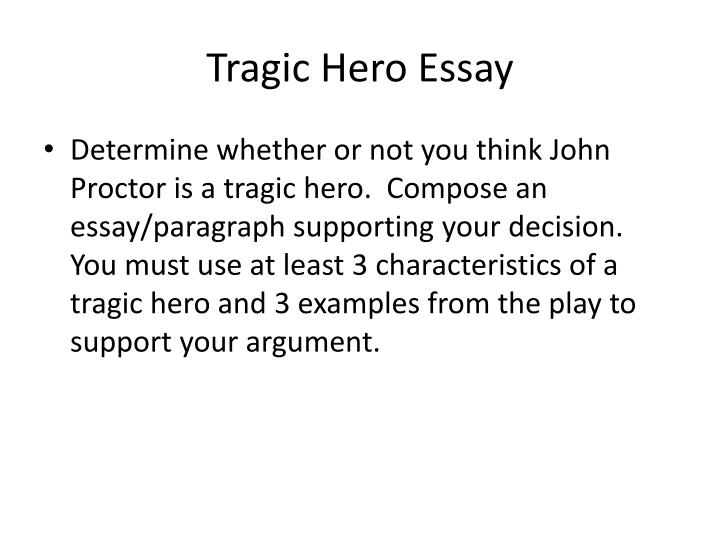 Tragic Hero Essay

• Determine whether or not you think John Proctor is a tragic hero. Compose an essay/paragraph supporting your decision. You must use at least 3 characteristics of a tragic hero and 3 examples from the play to support your argument.